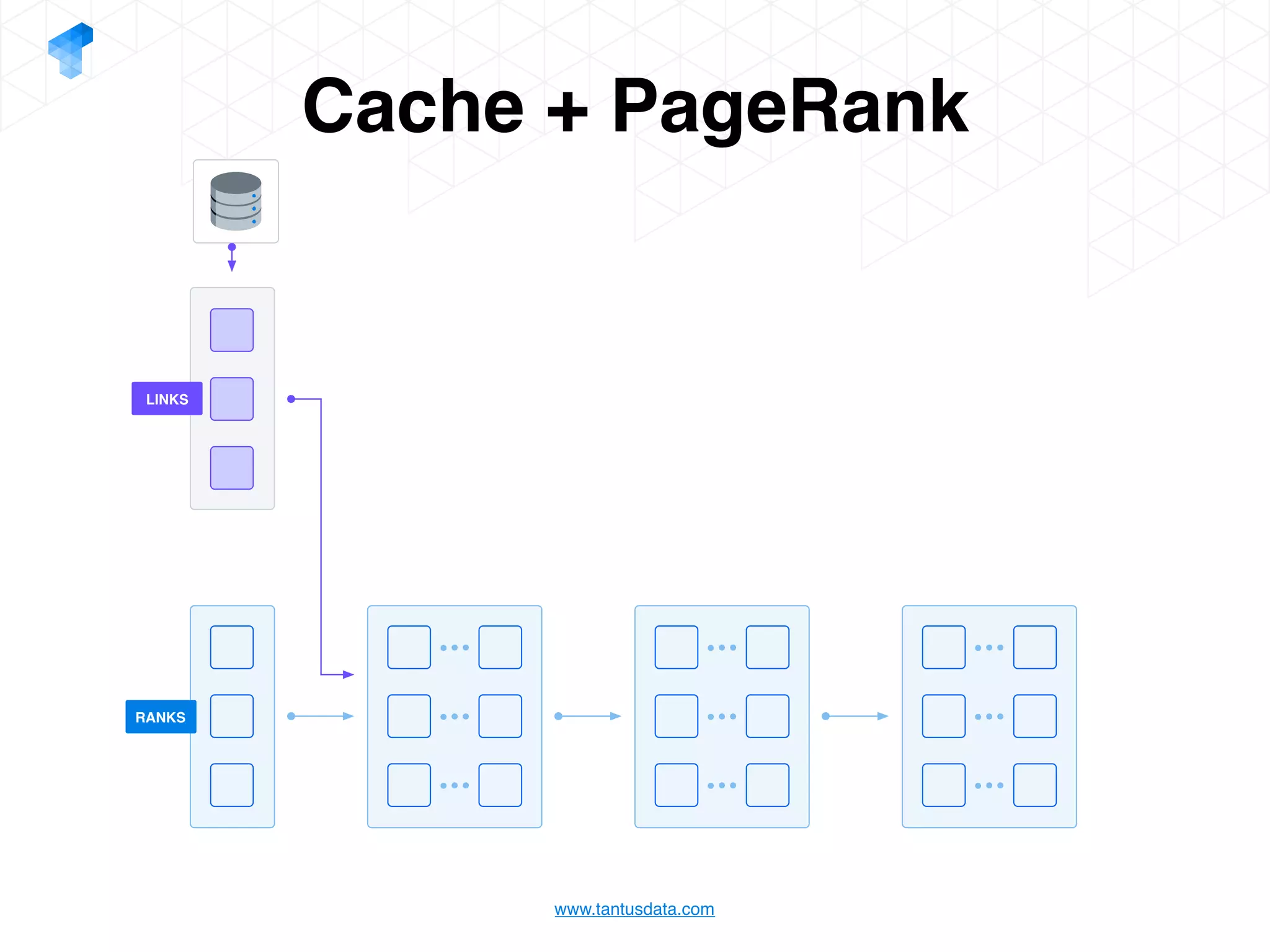 Cache + PageRank

LINKS

RANKS

www.tantusdata.com